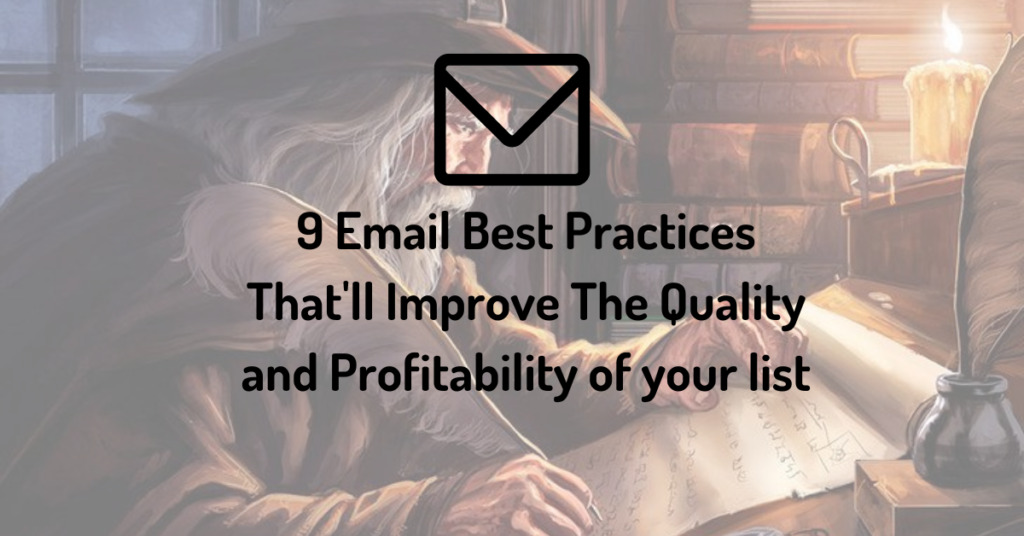 9 Email Best Practices That'll Improve The Quality and Profitability of your list